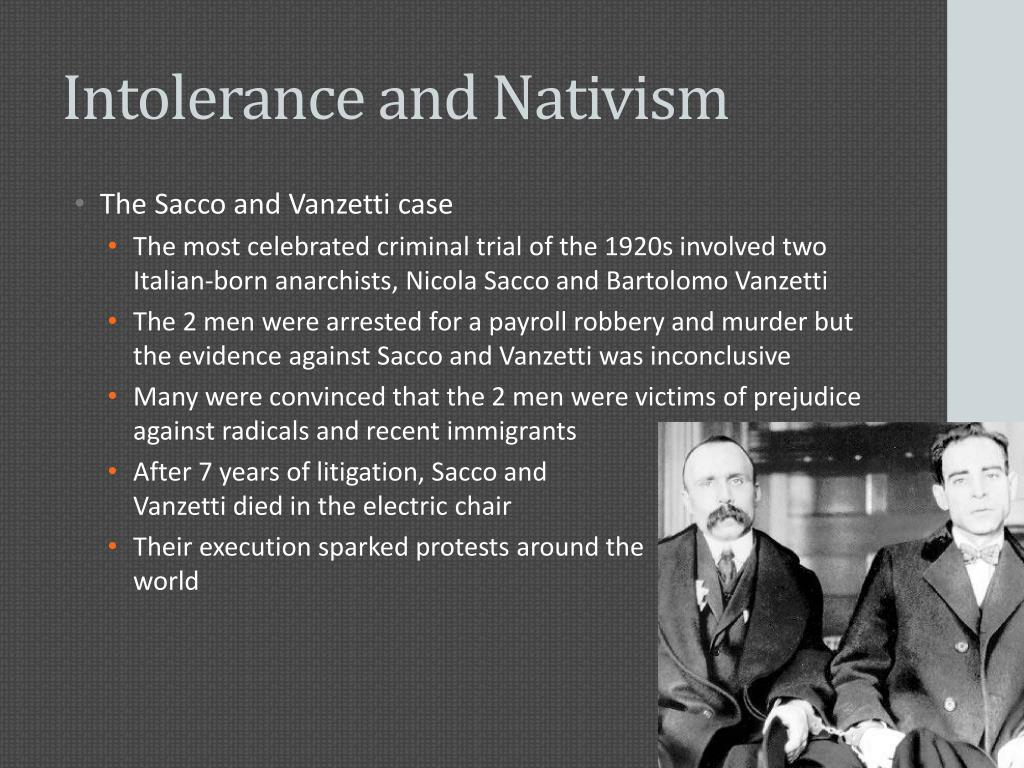 Intolerance and Nativism

• The Sacco and Vanzetti case
  • The most celebrated criminal trial of the 1920s involved two Italian-born anarchists, Nicola Sacco and Bartolomo Vanzetti
  • The 2 men were arrested for a payroll robbery and murder but the evidence against Sacco and Vanzetti was inconclusive
  • Many were convinced that the 2 men were victims of prejudice against radicals and recent immigrants
  • After 7 years of litigation, Sacco and Vanzetti died in the electric chair
  • Their execution sparked protests around the world